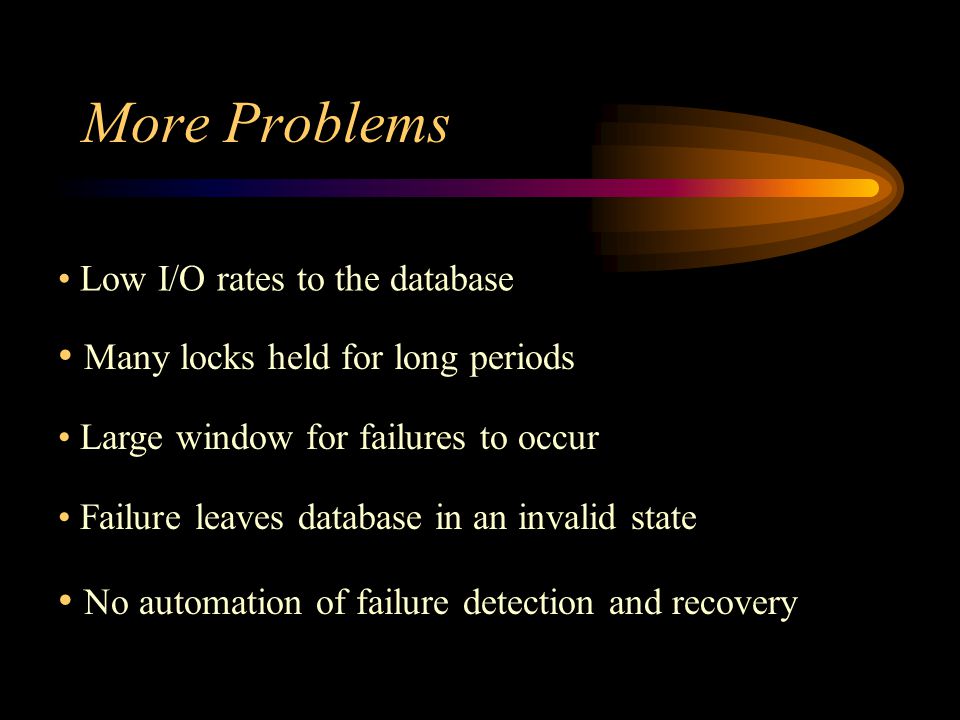 More Problems

• Low I/O rates to the database

• Many locks held for long periods

• Large window for failures to occur

• Failure leaves database in an invalid state

• No automation of failure detection and recovery